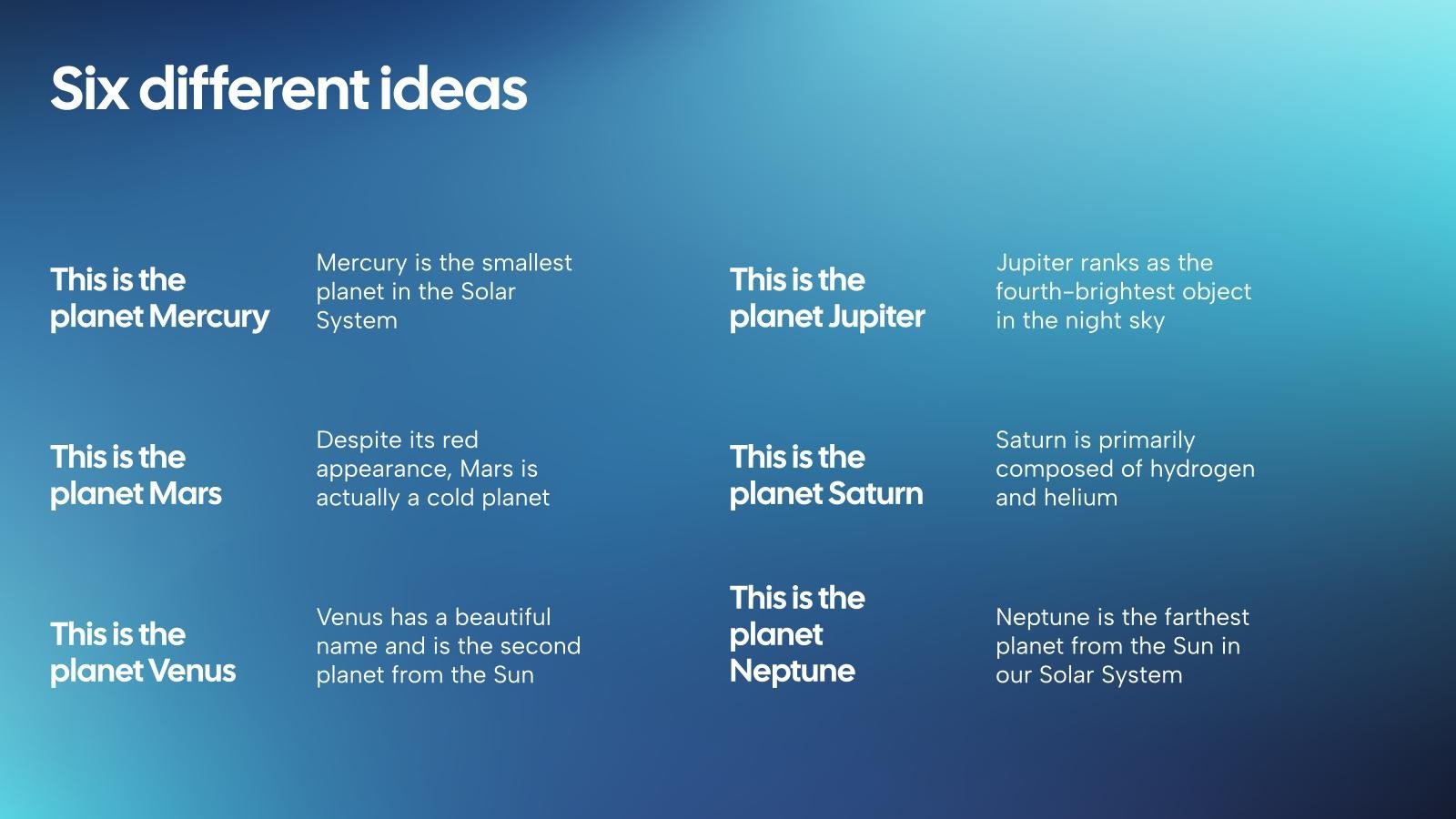 Six different ideas

This is the planet Mercury

Mercury is the smallest planet in the Solar System

This is the planet Mars

Despite its red appearance, Mars is actually a cold planet

This is the planet Venus

Venus has a beautiful name and is the second planet from the Sun

This is the planet Jupiter

Jupiter ranks as the fourth-brightest object in the night sky

This is the planet Saturn

Saturn is primarily composed of hydrogen and helium

This is the planet Neptune

Neptune is the farthest planet from the Sun in our Solar System